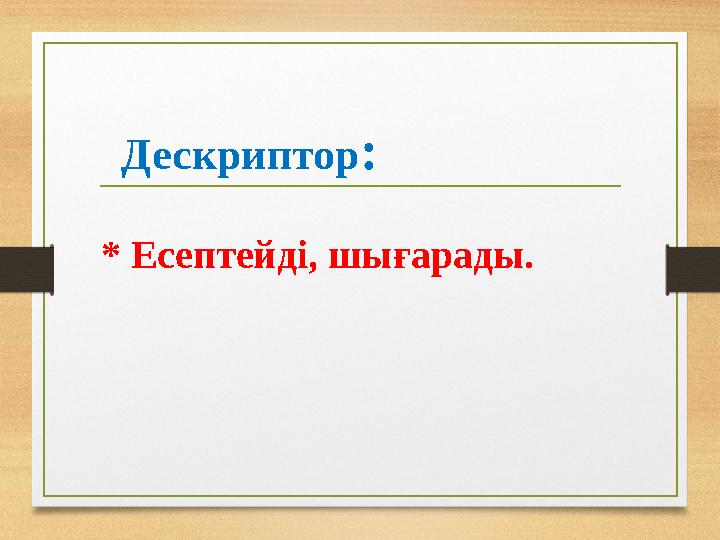 Дескриптор:

* Есептейді, шығарады.